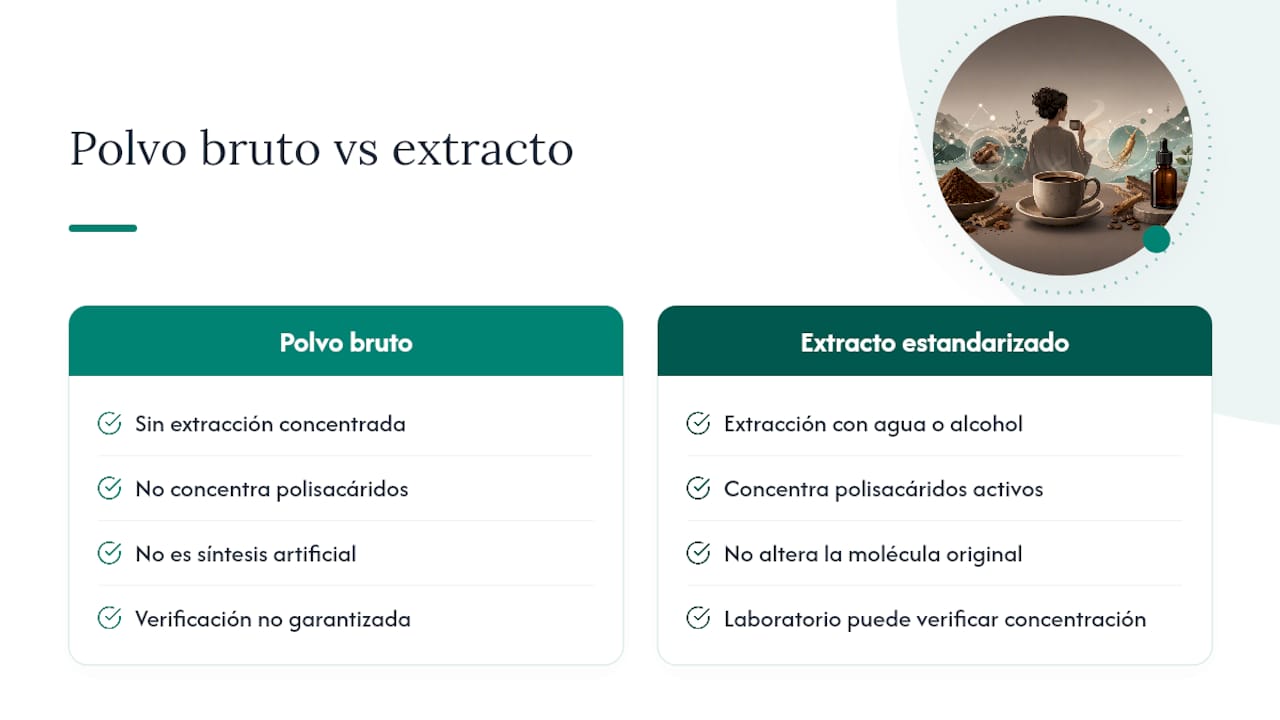 Polvo bruto vs extracto

Polvo bruto

Sin extracción concentrada

No concentra polisacáridos

No es síntesis artificial

Verificación no garantizada

Extracto estandarizado

Extracción con agua o alcohol

Concentra polisacáridos activos

No altera la molécula original

Laboratorio puede verificar concentración